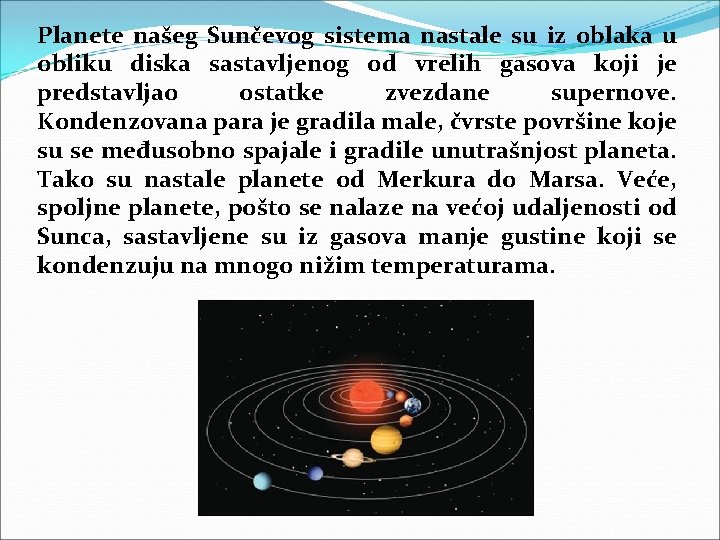 Planete našeg Sunčevog sistema nastale su iz oblaka u obliku diska sastavljenog od vrelih gasova koji je predstavljao ostatke zvezdane supernove. Kondenzovana para je gradila male, čvrste površine koje su se međusobno spajale i gradile unutrašnjost planeta. Tako su nastale planete od Merkura do Marsa. Veće, spoljne planete, pošto se nalaze na većoj udaljenosti od Sunca, sastavljene su iz gasova manje gustine koji se kondenzuju na mnogo nižim temperaturama.